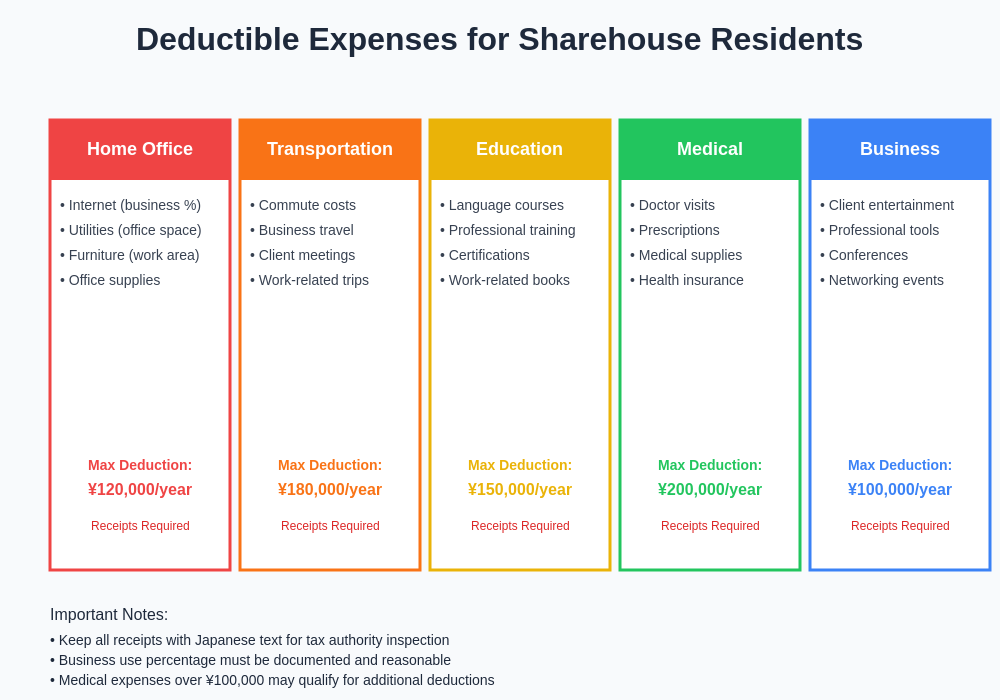 Deductible Expenses for Sharehouse Residents

Home Office

• Internet (business %)
• Utilities (office space)
• Furniture (work area)
• Office supplies

Max Deduction:
¥120,000/year

Receipts Required

Transportation

• Commute costs
• Business travel
• Client meetings
• Work-related trips

Max Deduction:
¥180,000/year

Receipts Required

Education

• Language courses
• Professional training
• Certifications
• Work-related books

Max Deduction:
¥150,000/year

Receipts Required

Medical

• Doctor visits
• Prescriptions
• Medical supplies
• Health insurance

Max Deduction:
¥200,000/year

Receipts Required

Business

• Client entertainment
• Professional tools
• Conferences
• Networking events

Max Deduction:
¥100,000/year

Receipts Required

Important Notes:
• Keep all receipts with Japanese text for tax authority inspection
• Business use percentage must be documented and reasonable
• Medical expenses over ¥100,000 may qualify for additional deductions